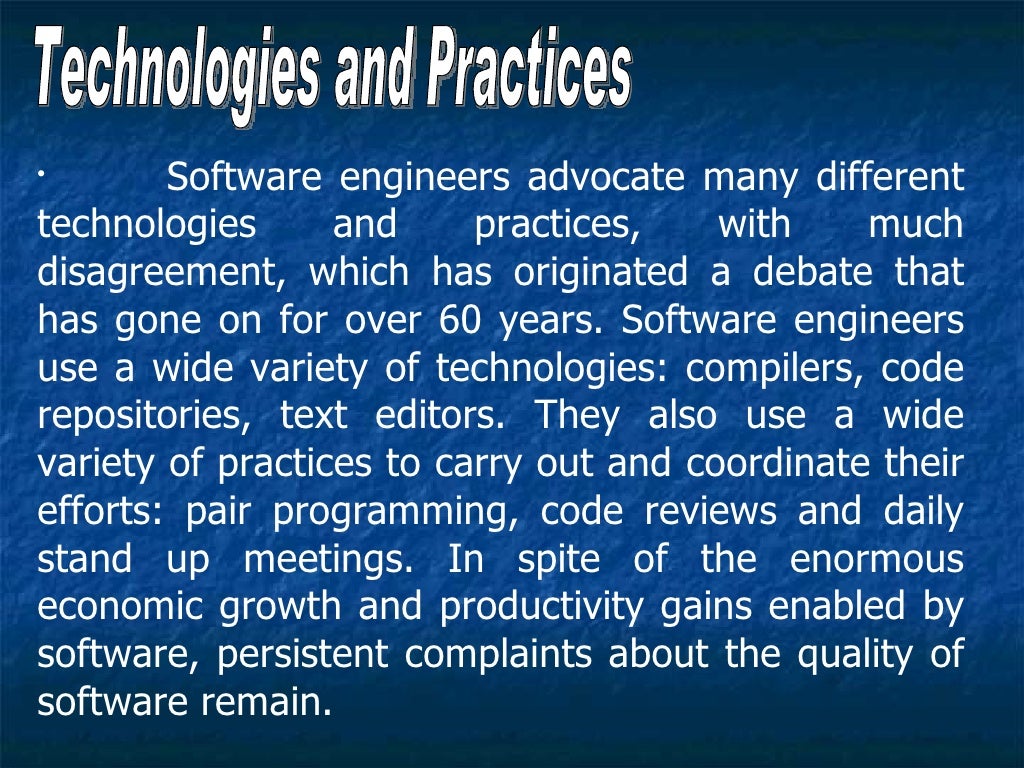 Technologies and Practices

· Software engineers advocate many different technologies and practices, with much disagreement, which has originated a debate that has gone on for over 60 years. Software engineers use a wide variety of technologies: compilers, code repositories, text editors. They also use a wide variety of practices to carry out and coordinate their efforts: pair programming, code reviews and daily stand up meetings. In spite of the enormous economic growth and productivity gains enabled by software, persistent complaints about the quality of software remain.